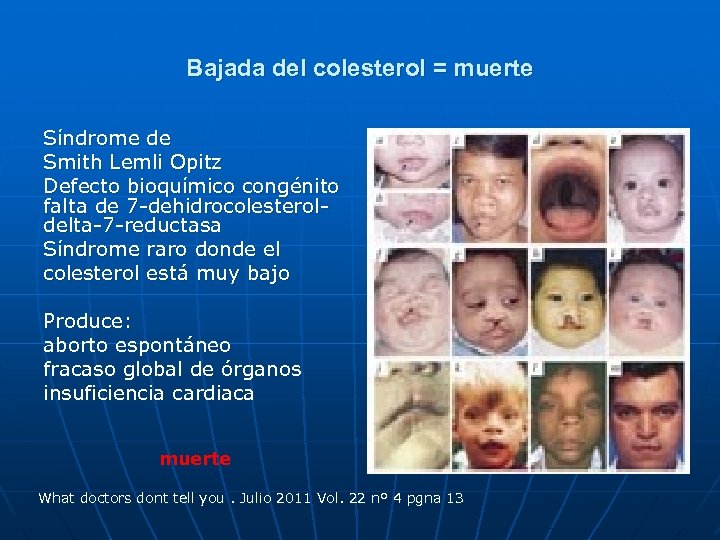 Bajada del colesterol = muerte

Síndrome de
Smith Lemli Opitz
Defecto bioquímico congénito falta de 7-dehidrocolesterol-delta-7-reductasa
Síndrome raro donde el colesterol está muy bajo

Produce:
aborto espontáneo
fracaso global de órganos
insuficiencia cardiaca

muerte

What doctors dont tell you . Julio 2011 Vol. 22 nº 4 pgna 13